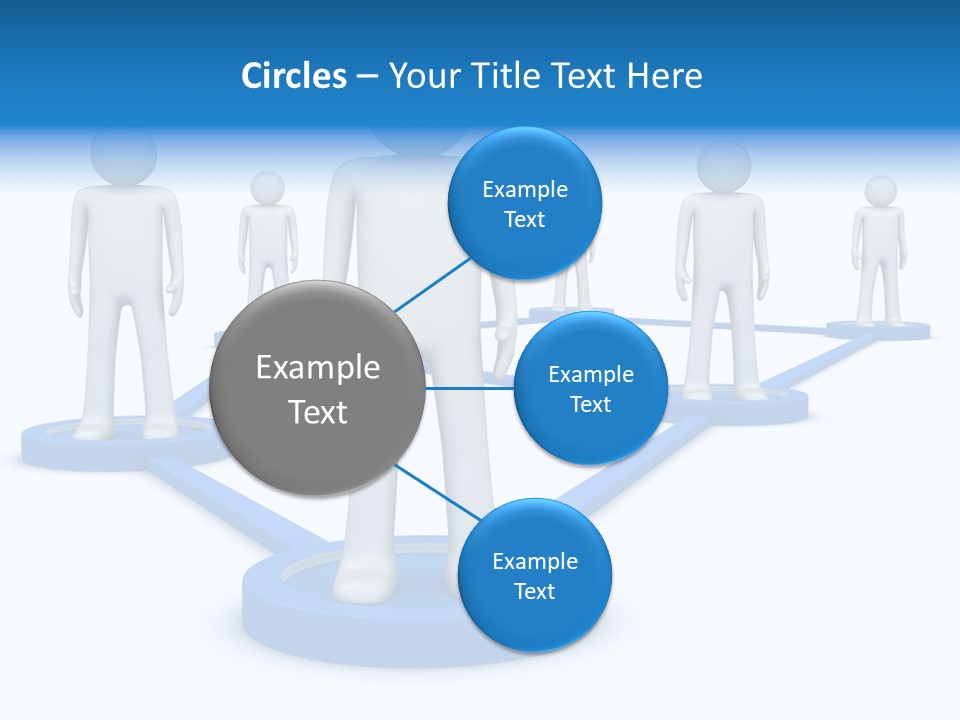 Circles – Your Title Text Here

Example Text

Example Text

Example Text

Example Text